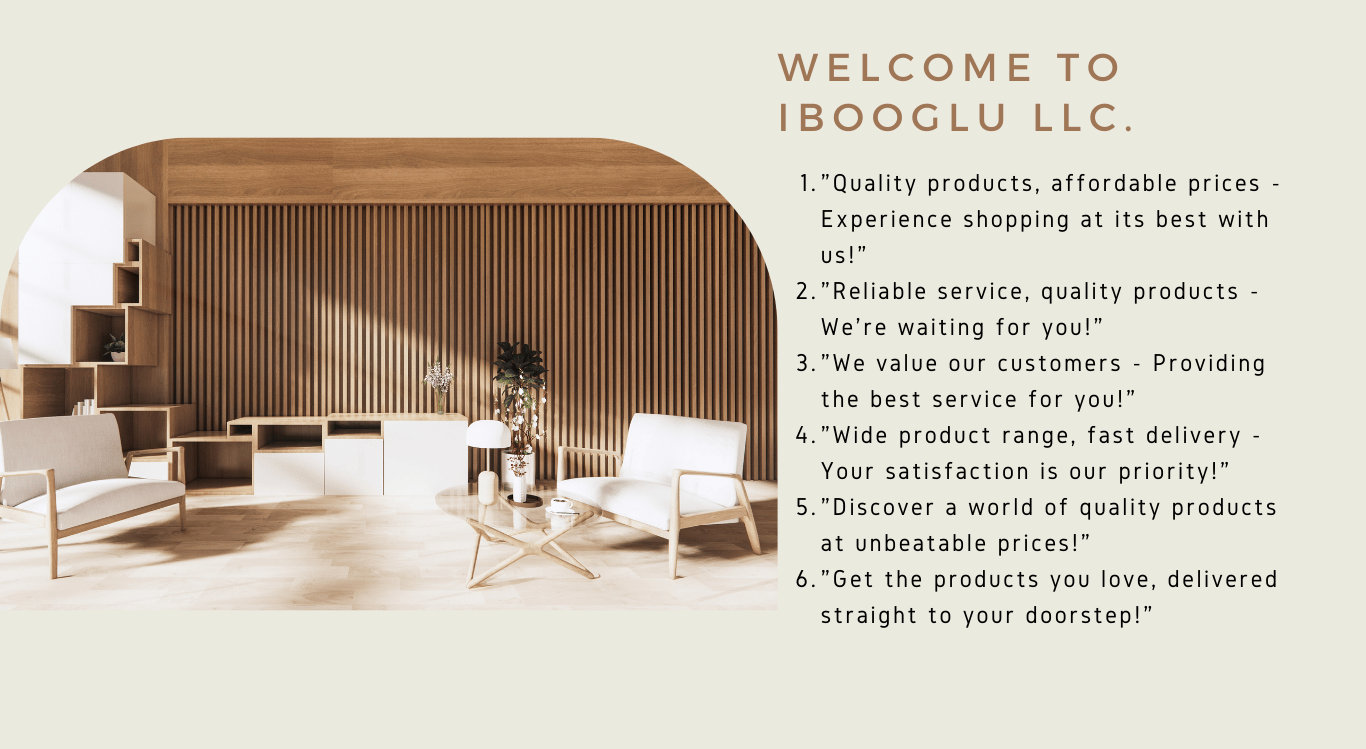 WELCOME TO IBOOGLU LLC.

1. ”Quality products, affordable prices - Experience shopping at its best with us!”
2. ”Reliable service, quality products - We’re waiting for you!”
3. ”We value our customers - Providing the best service for you!”
4. ”Wide product range, fast delivery - Your satisfaction is our priority!”
5. ”Discover a world of quality products at unbeatable prices!”
6. ”Get the products you love, delivered straight to your doorstep!”